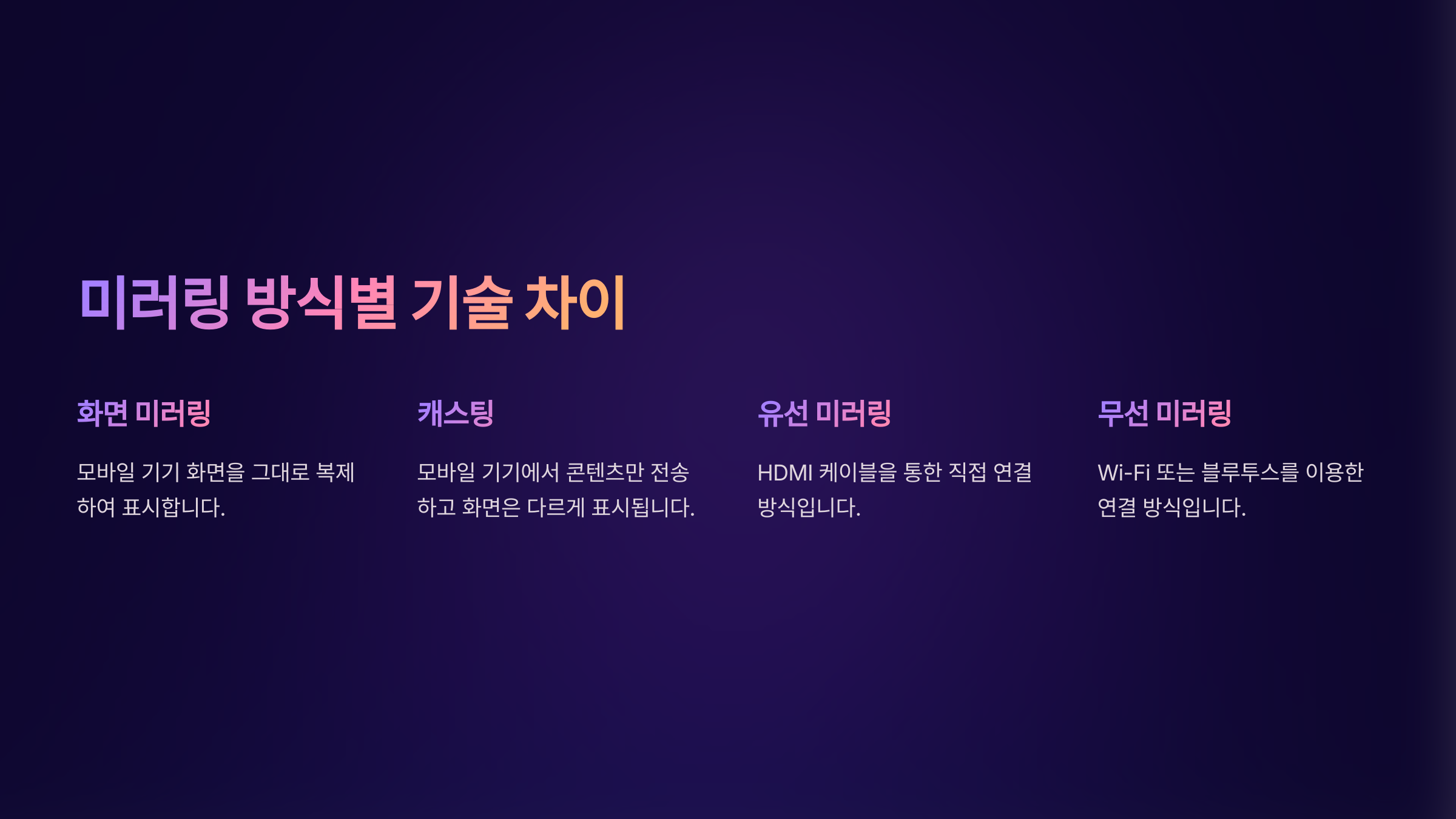 미러링 방식별 기술 차이

화면 미러링

모바일 기기 화면을 그대로 복제하여 표시합니다.

캐스팅

모바일 기기에서 콘텐츠만 전송하고 화면은 다르게 표시됩니다.

유선 미러링

HDMI 케이블을 통한 직접 연결 방식입니다.

무선 미러링

Wi-Fi 또는 블루투스를 이용한 연결 방식입니다.